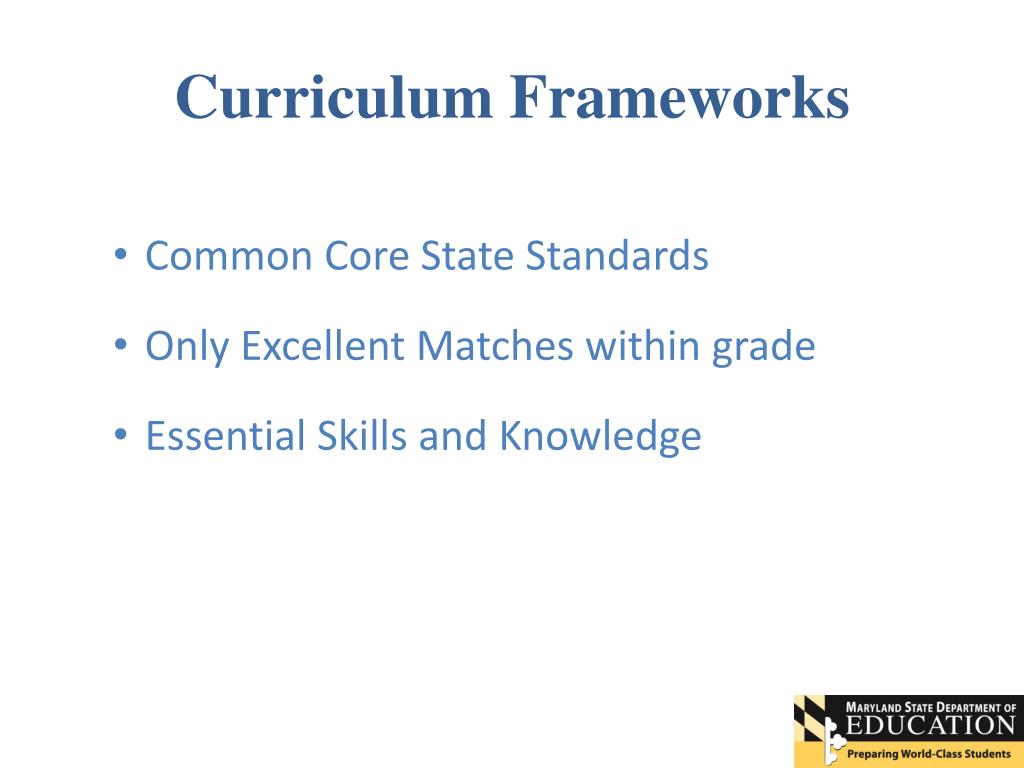 Curriculum Frameworks

• Common Core State Standards
• Only Excellent Matches within grade
• Essential Skills and Knowledge

MARYLAND STATE DEPARTMENT OF
EDUCATION
Preparing World-Class Students